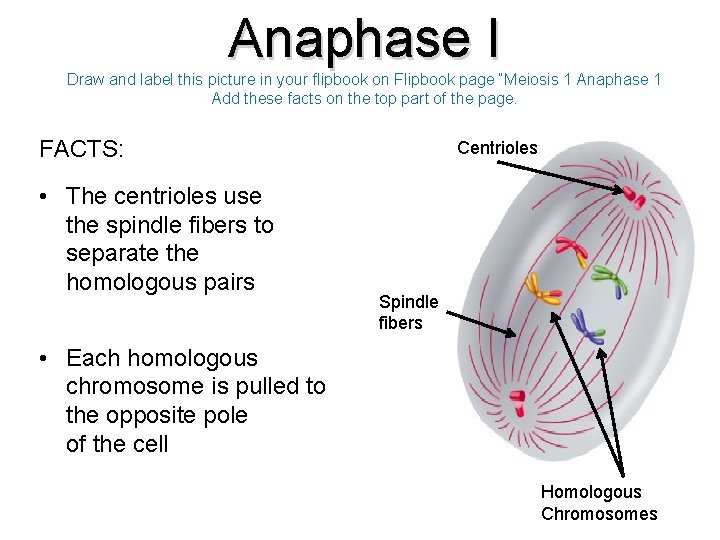 Anaphase I

Draw and label this picture in your flipbook on Flipbook page "Meiosis 1 Anaphase 1 Add these facts on the top part of the page.

FACTS:

• The centrioles use the spindle fibers to separate the homologous pairs

• Each homologous chromosome is pulled to the opposite pole of the cell

Centrioles

Spindle fibers

Homologous Chromosomes